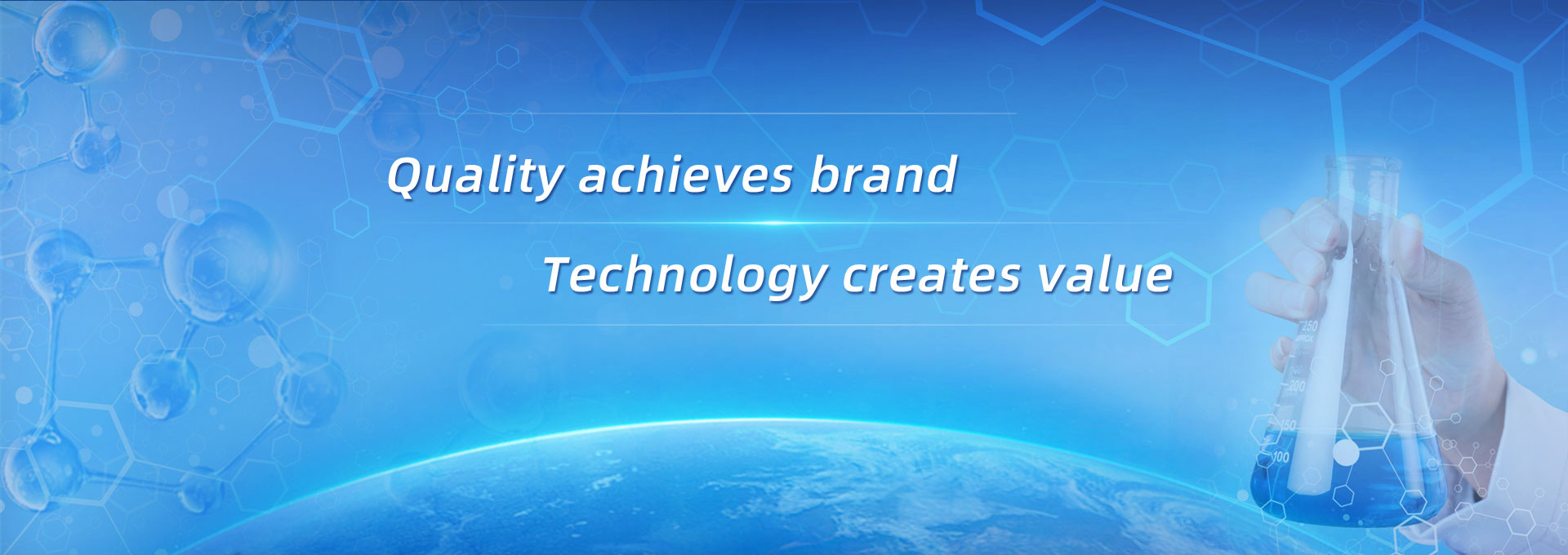 Quality achieves brand

Technology creates value

250
200
150
100